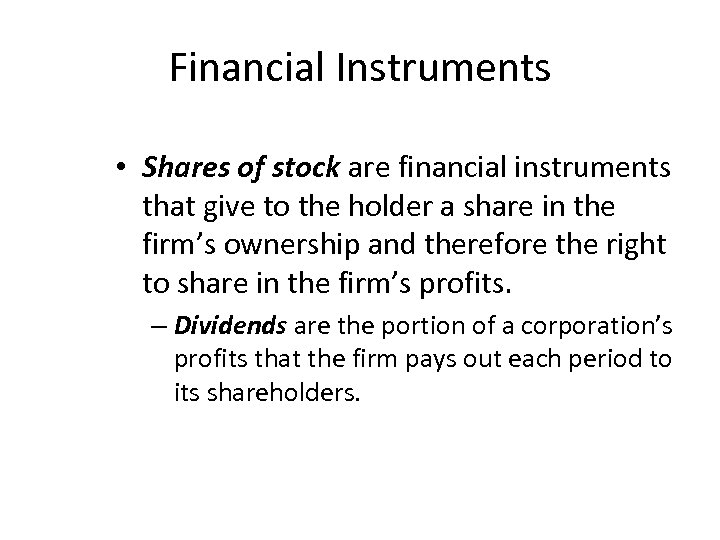 Financial Instruments

• Shares of stock are financial instruments that give to the holder a share in the firm’s ownership and therefore the right to share in the firm’s profits.

– Dividends are the portion of a corporation’s profits that the firm pays out each period to its shareholders.